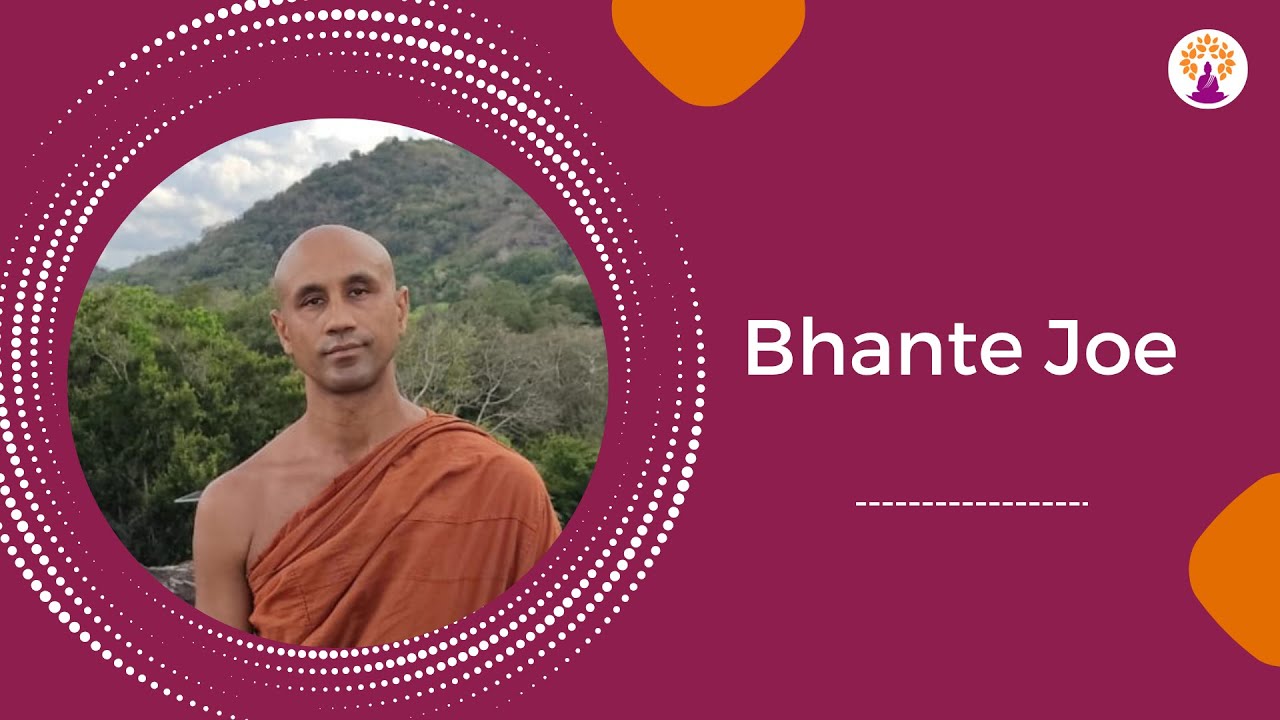 Bhante Joe